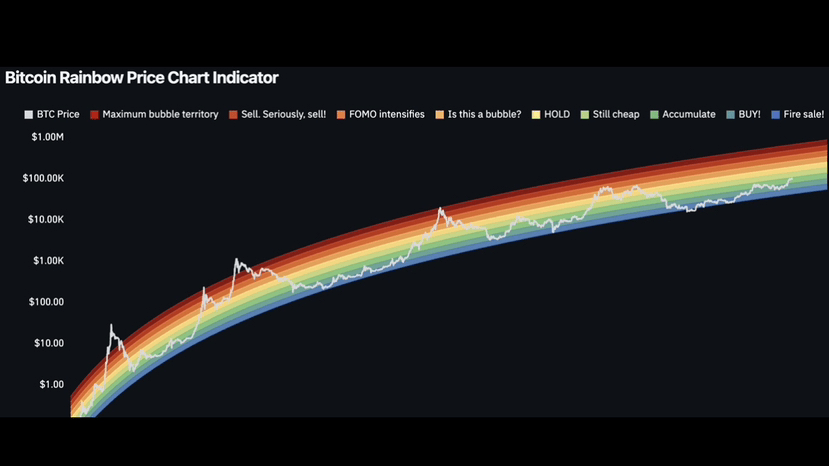 Bitcoin Rainbow Price Chart Indicator

BTC Price Maximum bubble territory Sell. Seriously, sell! FOMO intensifies Is this a bubble? HOLD Still cheap Accumulate BUY! Fire sale!

$1.00M
$100.00K
$10.00K
$1.00K
$100.00
$10.00
$1.00